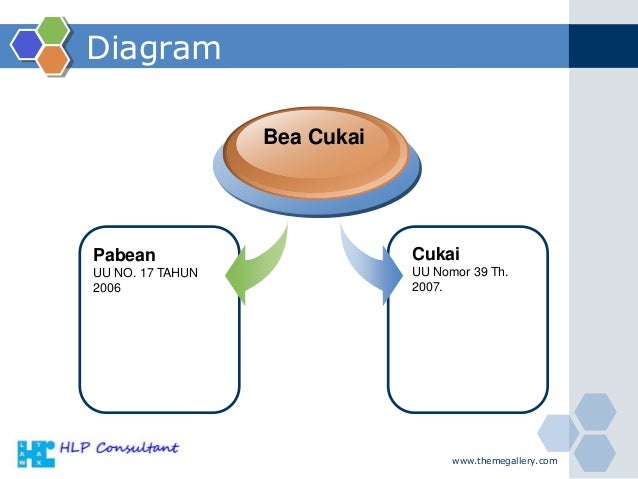 Diagram

Bea Cukai

Pabean
UU NO. 17 TAHUN 2006

Cukai
UU Nomor 39 Th. 2007.

HLP Consultant

www.themegallery.com